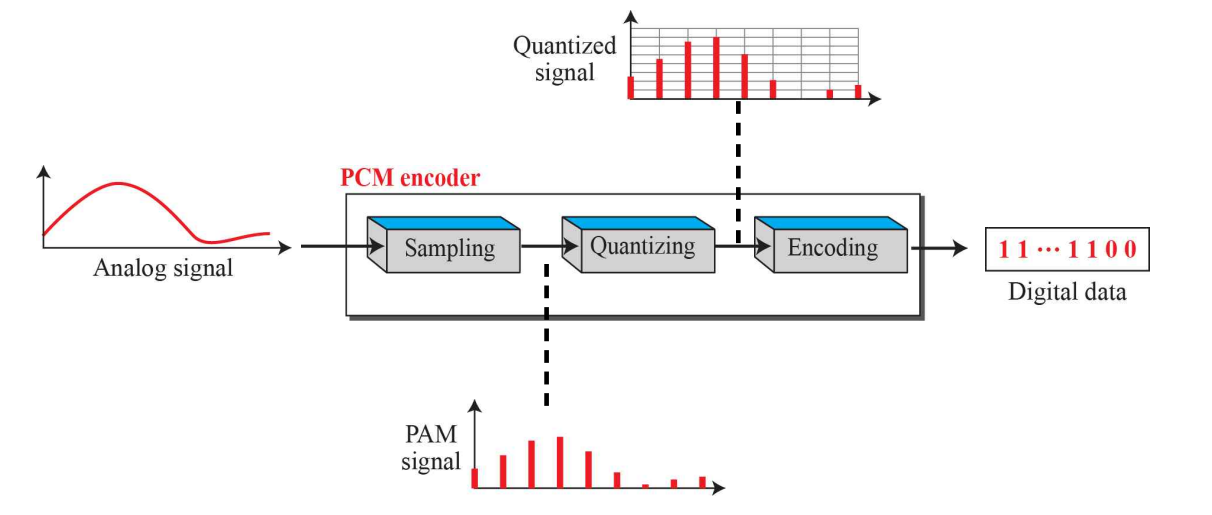 Quantized signal

PCM encoder

Analog signal

Sampling

Quantizing

Encoding

1 1 ··· 1 1 0 0

Digital data

PAM signal